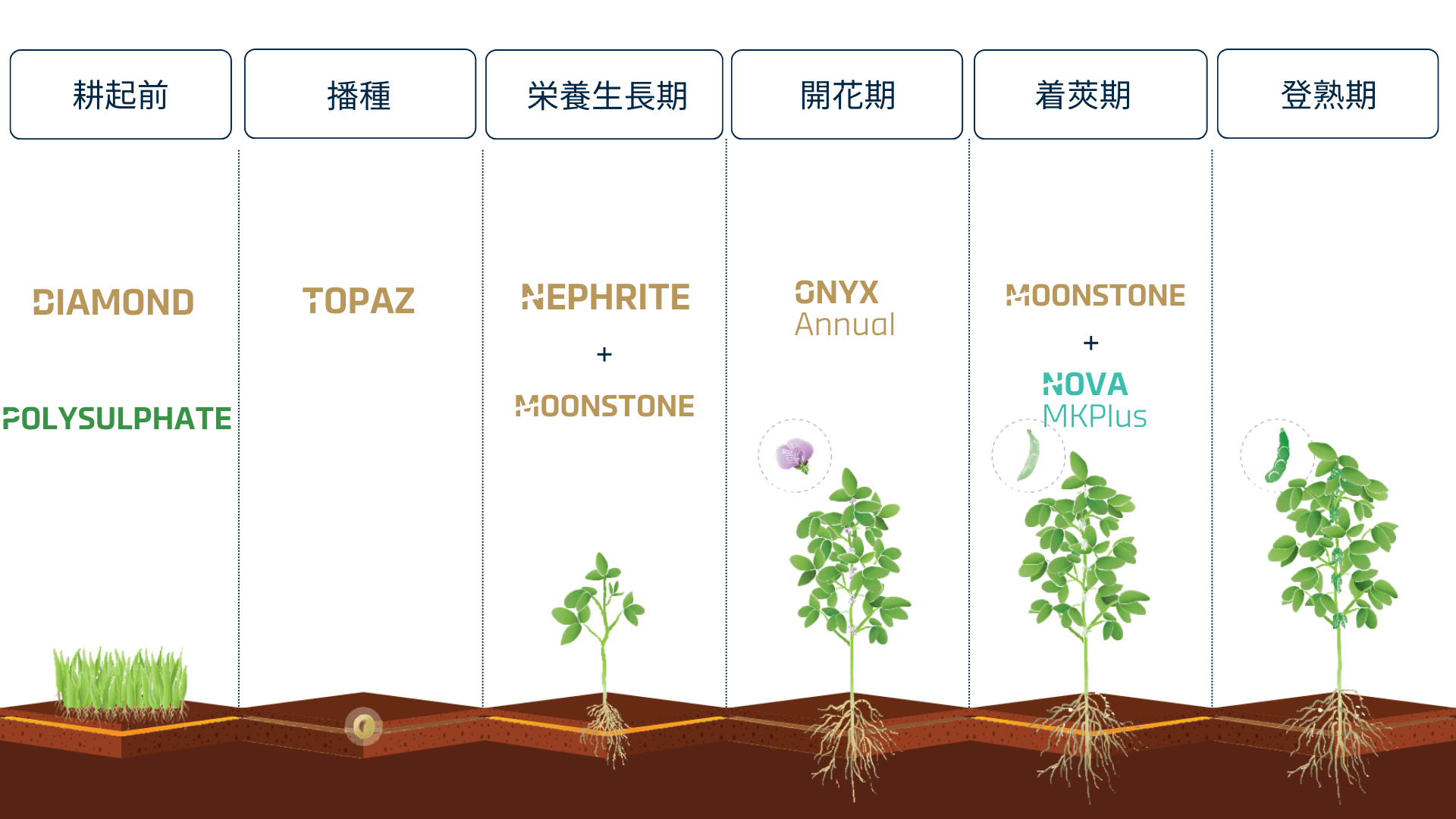 耕起前

播種

栄養生長期

開花期

着莢期

登熟期

DIAMOND

POLYSULPHATE

TOPAZ

NEPHRITE
+
MOONSTONE

ONYX
Annual

MOONSTONE
+
NOVA
MKPlus